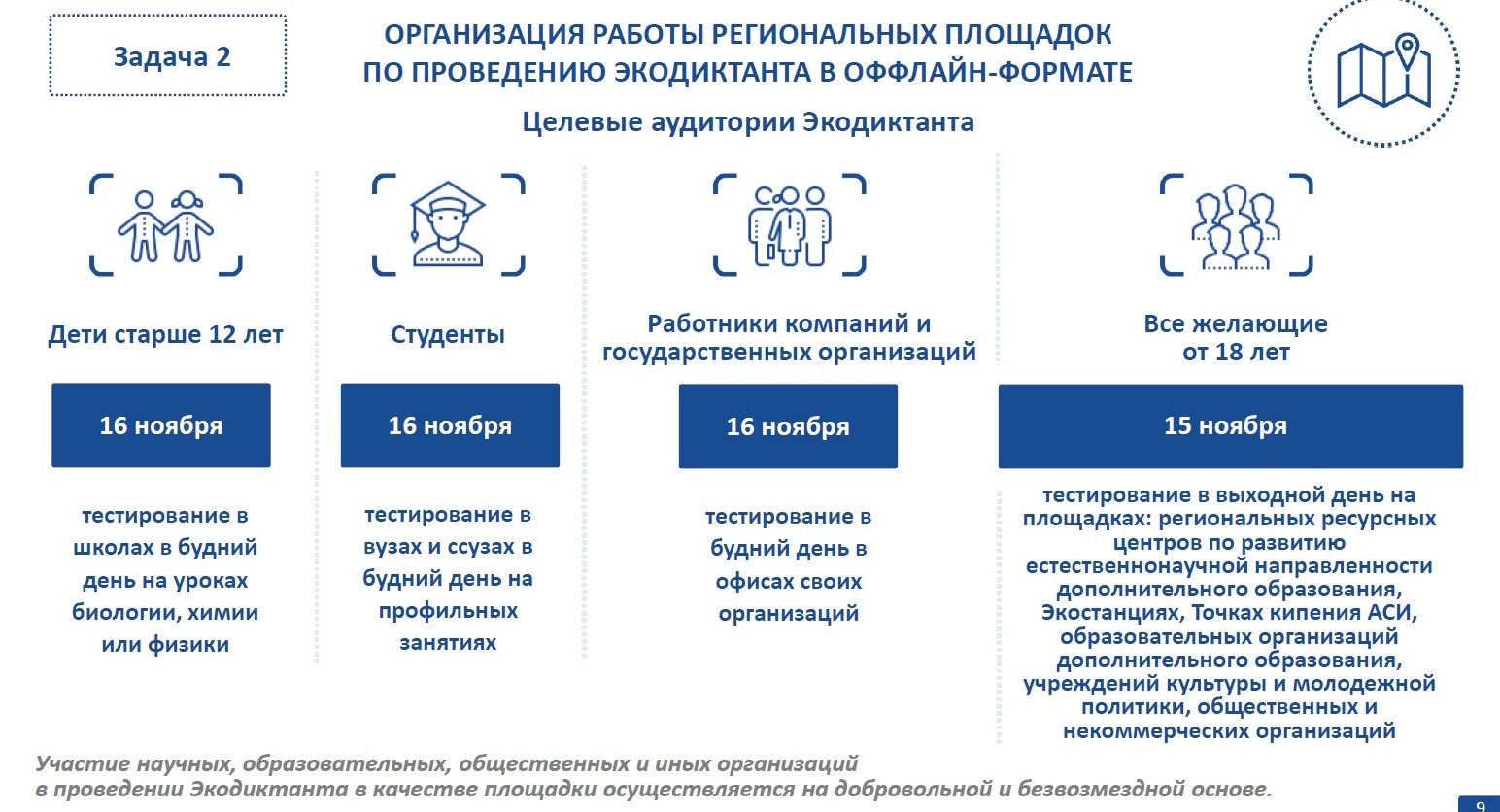 Задача 2

ОРГАНИЗАЦИЯ РАБОТЫ РЕГИОНАЛЬНЫХ ПЛОЩАДОК ПО ПРОВЕДЕНИЮ ЭКОДИКТАНТА В ОФФЛАЙН-ФОРМАТЕ

Целевые аудитории Экодиктанта

Дети старше 12 лет

16 ноября

тестирование в школах в будний день на уроках биологии, химии или физики

Студенты

16 ноября

тестирование в вузах и ссузах в будний день на профильных занятиях

Работники компаний и государственных организаций

16 ноября

тестирование в будний день в офисах своих организаций

Все желающие от 18 лет

15 ноября

тестирование в выходной день на площадках: региональных ресурсных центров по развитию естественнонаучной направленности дополнительного образования, Экостанциях, Точках кипения АСИ, образовательных организаций дополнительного образования, учреждений культуры и молодежной политики, общественных и некоммерческих организаций

Участие научных, образовательных, общественных и иных организаций в проведении Экодиктанта в качестве площадки осуществляется на добровольной и безвозмездной основе.

9